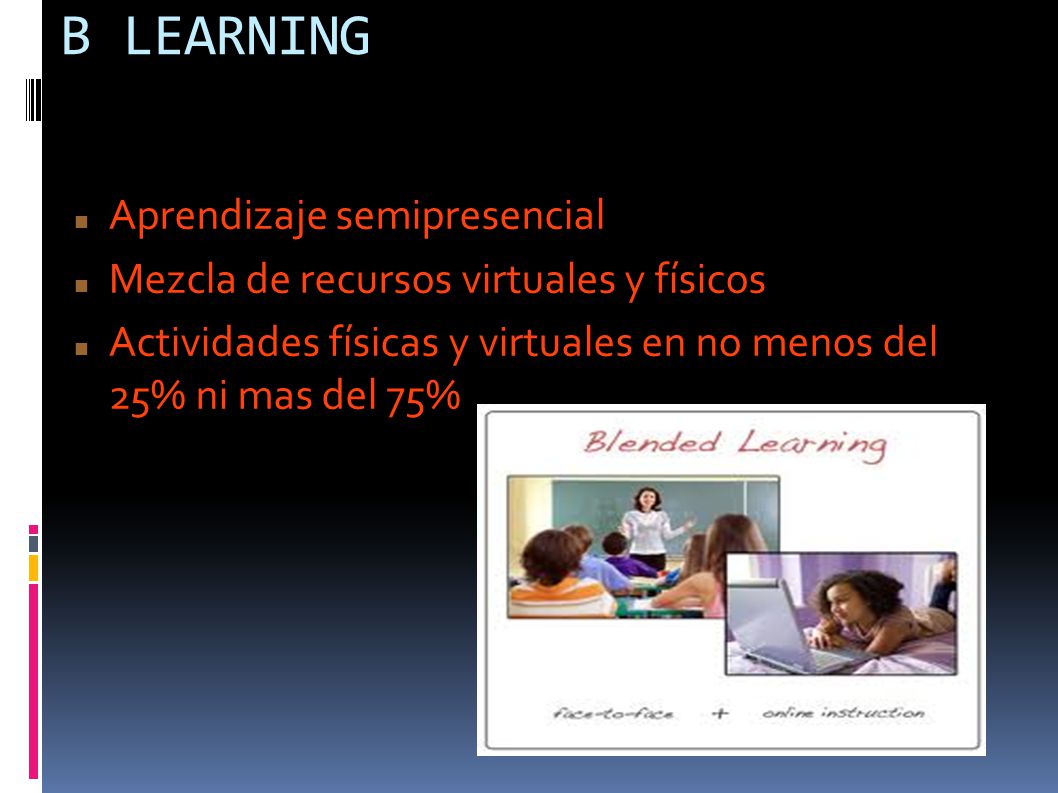 B LEARNING

Aprendizaje semipresencial
Mezcla de recursos virtuales y físicos
Actividades físicas y virtuales en no menos del 25% ni mas del 75%

Blended Learning

face-to-face + online instruction